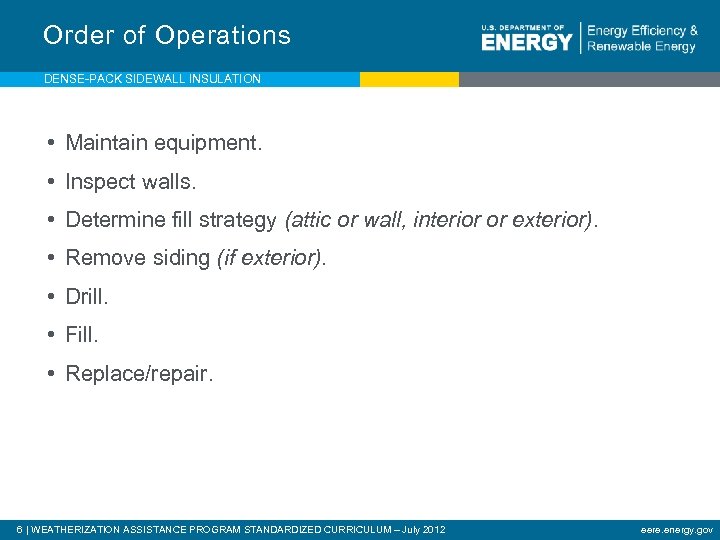 Order of Operations

U.S. DEPARTMENT OF ENERGY | Energy Efficiency & Renewable Energy

DENSE-PACK SIDEWALL INSULATION

• Maintain equipment.
• Inspect walls.
• Determine fill strategy (attic or wall, interior or exterior).
• Remove siding (if exterior).
• Drill.
• Fill.
• Replace/repair.

6 | WEATHERIZATION ASSISTANCE PROGRAM STANDARDIZED CURRICULUM – July 2012

eere.energy.gov